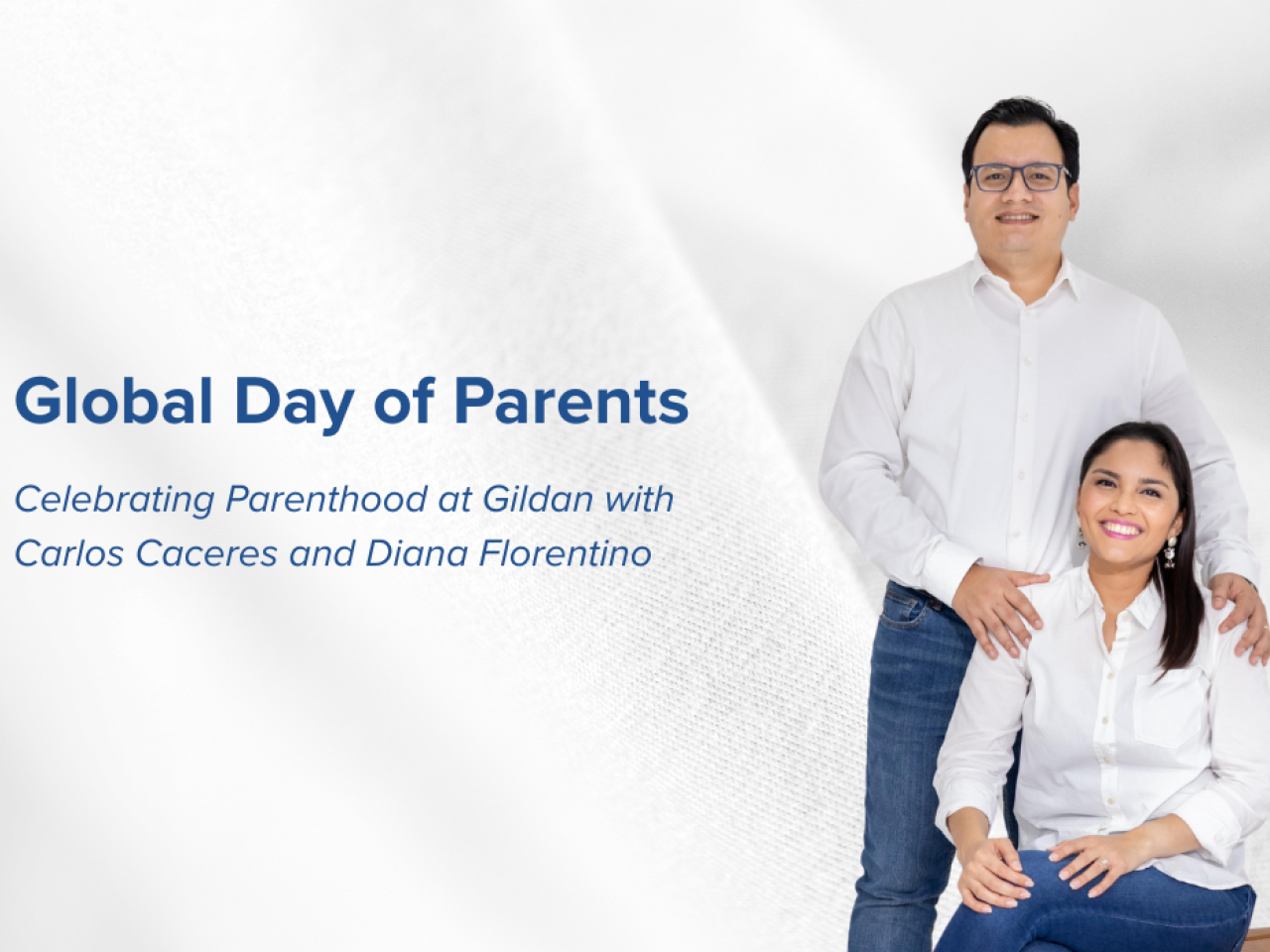 Global Day of Parents

Celebrating Parenthood at Gildan with Carlos Caceres and Diana Florentino